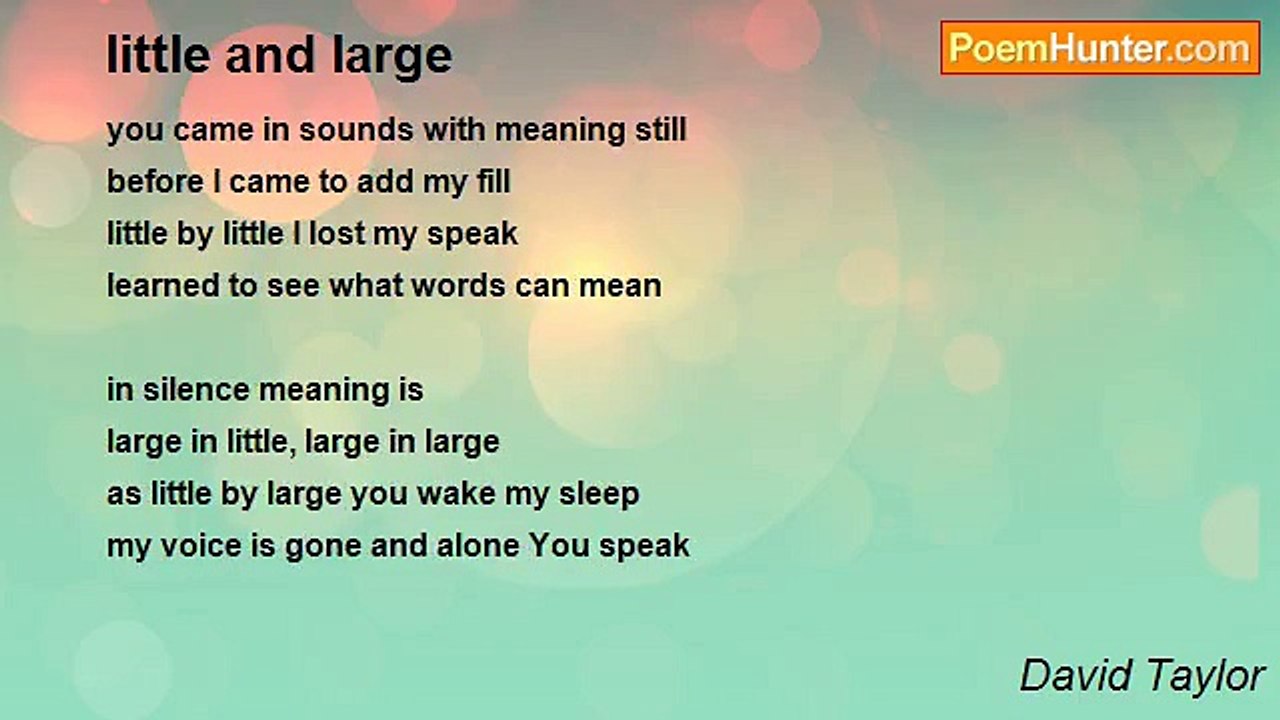 little and large

PoemHunter.com

you came in sounds with meaning still
before I came to add my fill
little by little I lost my speak
learned to see what words can mean

in silence meaning is
large in little, large in large
as little by large you wake my sleep
my voice is gone and alone You speak

David Taylor